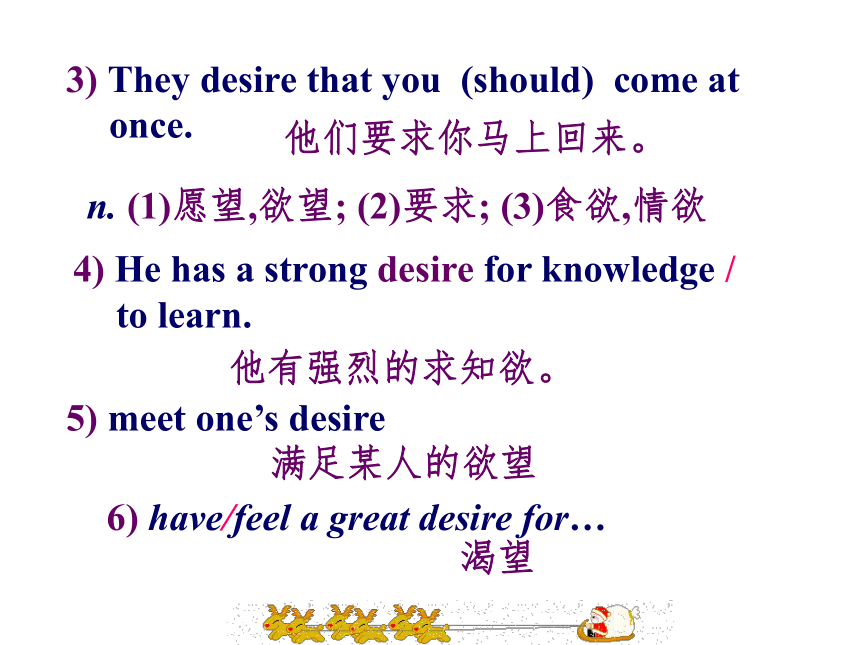 3) They desire that you (should) come at once.

他们要求你马上回来。

n. (1)愿望,欲望; (2)要求; (3)食欲,情欲

4) He has a strong desire for knowledge / to learn.

他有强烈的求知欲。

5) meet one's desire

满足某人的欲望

6) have/feel a great desire for…

渴望